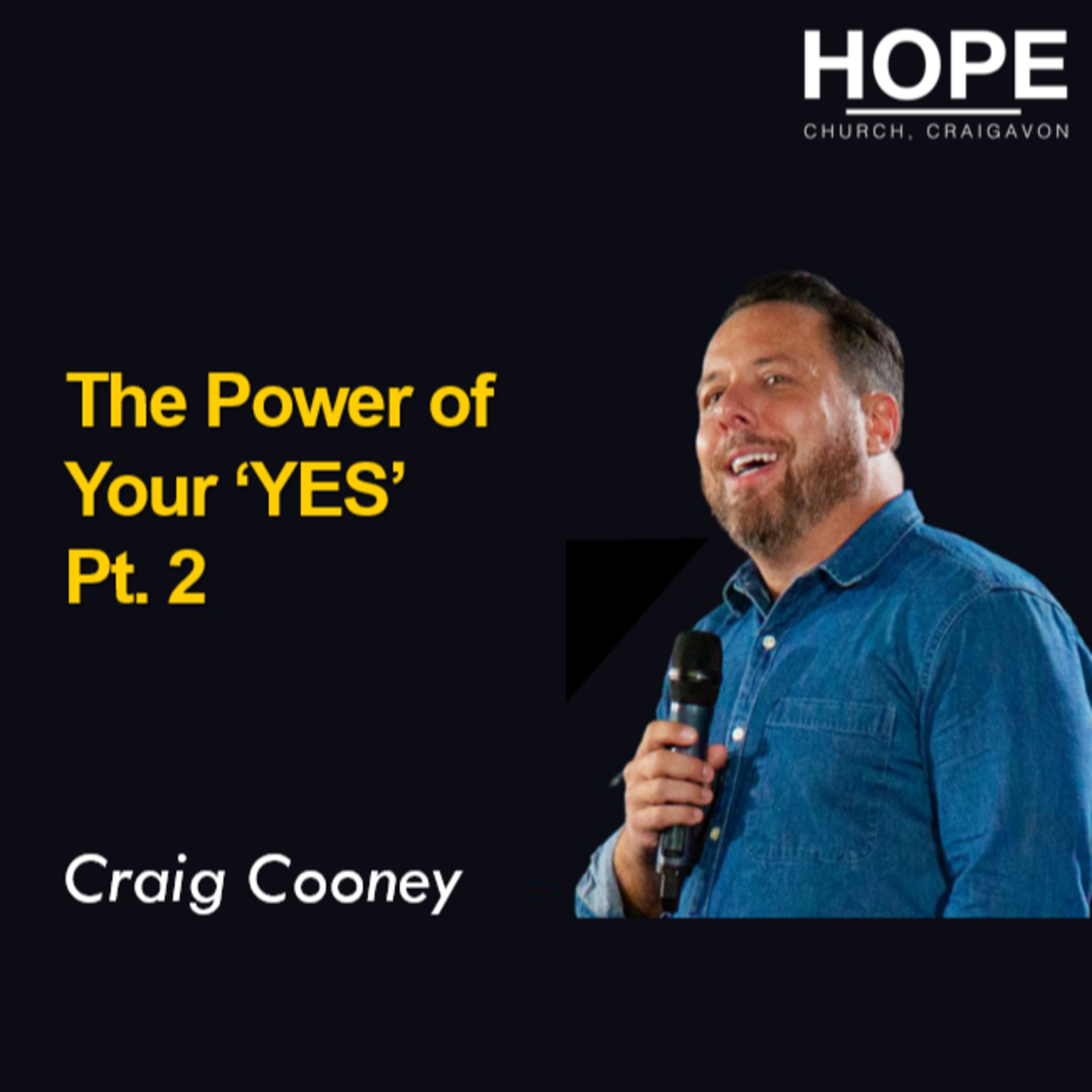 HOPE
CHURCH, CRAIGAVON

The Power of Your ‘YES’ Pt. 2

Craig Cooney